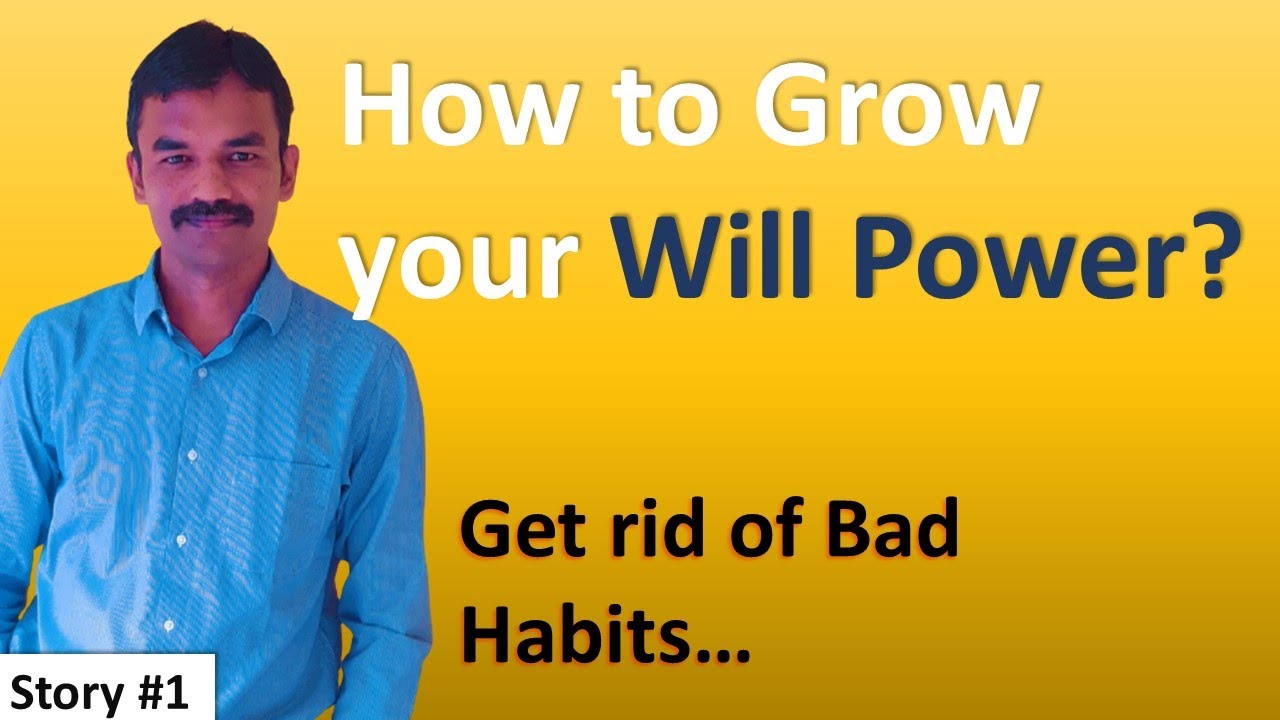 How to Grow your Will Power?

Get rid of Bad Habits...

Story #1